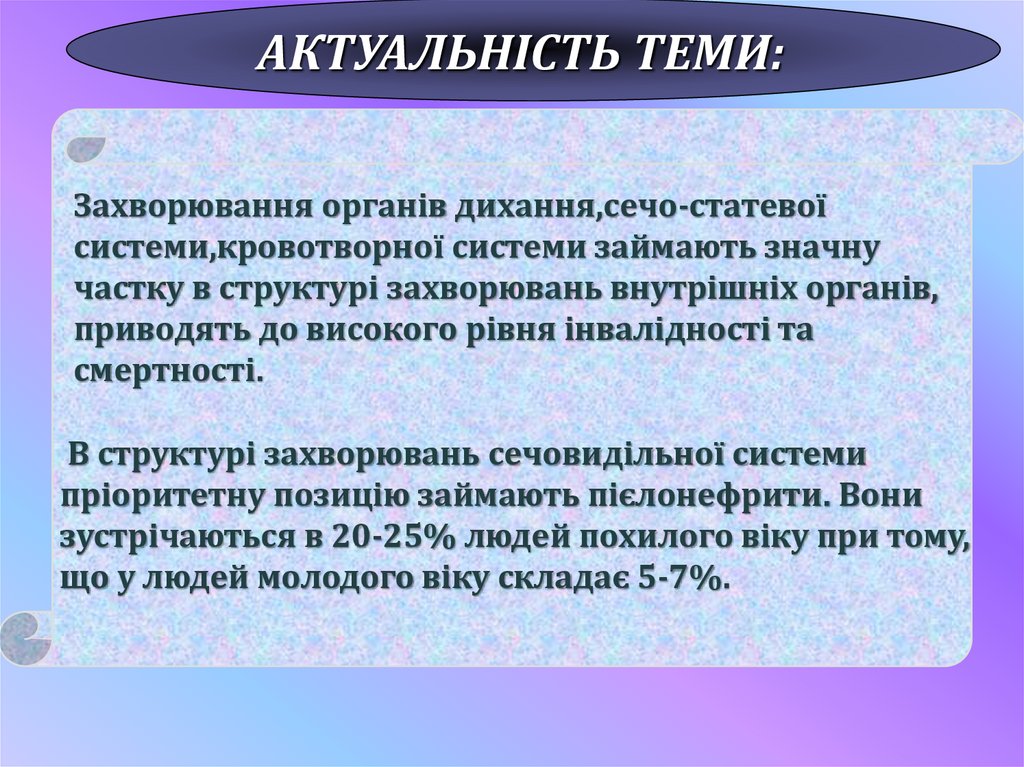 АКТУАЛЬНІСТЬ ТЕМИ:

Захворювання органів дихання,сечо-статевої системи,кровотворної системи займають значну частку в структурі захворювань внутрішніх органів, приводять до високого рівня інвалідності та смертності.

В структурі захворювань сечовидільної системи пріоритетну позицію займають пієлонефрити. Вони зустрічаються в 20-25% людей похилого віку при тому, що у людей молодого віку складає 5-7%.